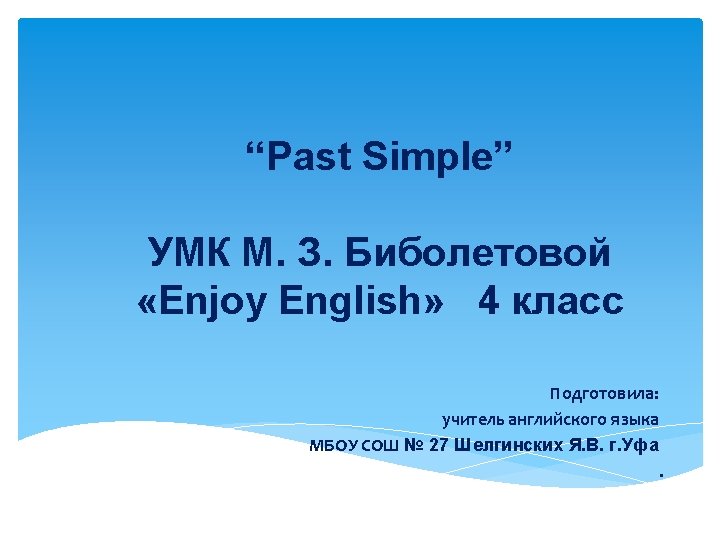 “Past Simple”

УМК М. З. Биболетовой «Enjoy English» 4 класс

Подготовила:
учитель английского языка
МБОУ СОШ № 27 Шелгинских Я.В. г.Уфа
.